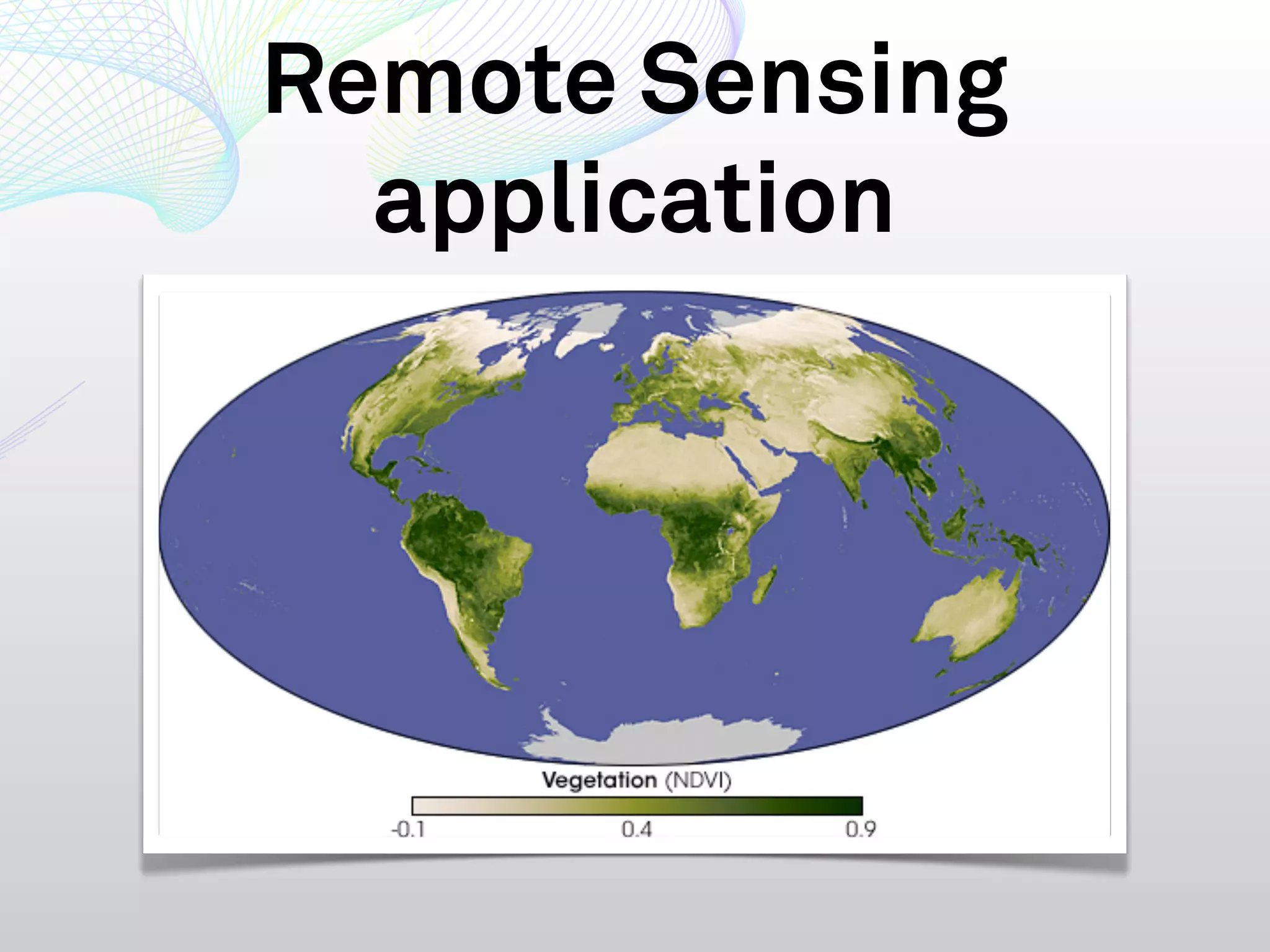 Remote Sensing application

Vegetation (NDVI)

-0.1 0.4 0.9